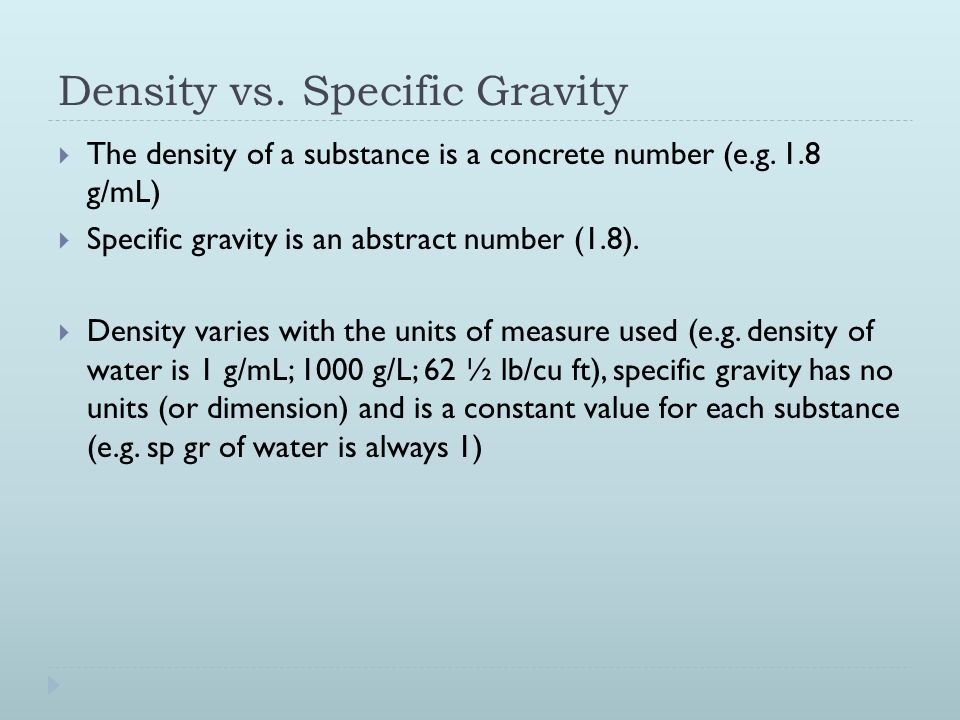 Density vs. Specific Gravity

The density of a substance is a concrete number (e.g. 1.8 g/mL)

Specific gravity is an abstract number (1.8).

Density varies with the units of measure used (e.g. density of water is 1 g/mL; 1000 g/L; 62 ½ lb/cu ft), specific gravity has no units (or dimension) and is a constant value for each substance (e.g. sp gr of water is always 1)